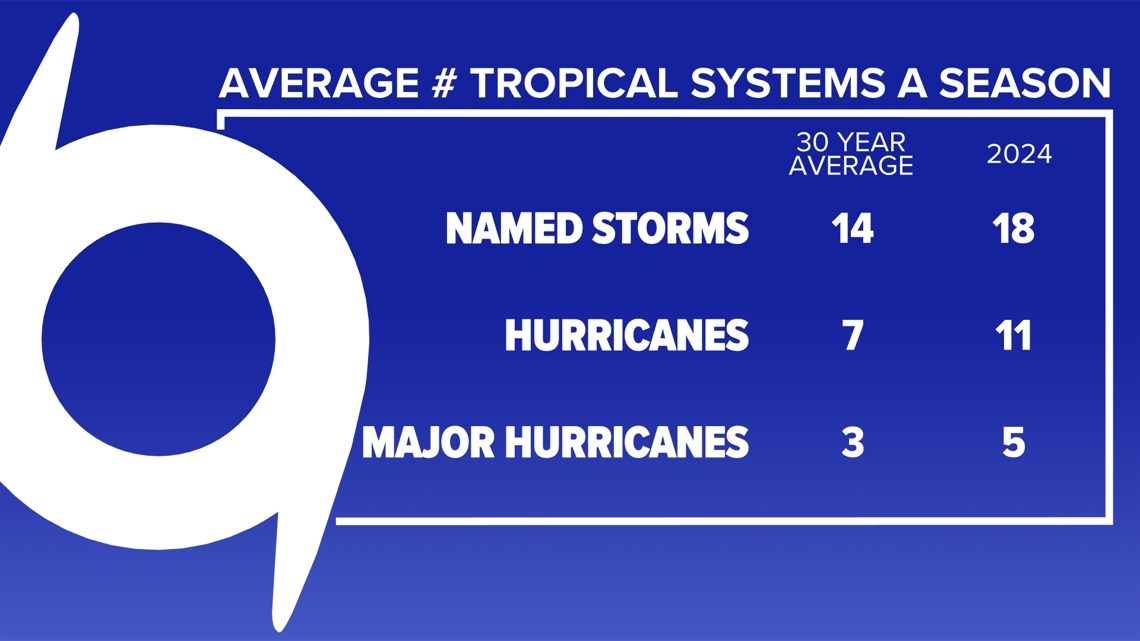 AVERAGE # TROPICAL SYSTEMS A SEASON

| | 30 YEAR AVERAGE | 2024 |
|---|---|---|
| NAMED STORMS | 14 | 18 |
| HURRICANES | 7 | 11 |
| MAJOR HURRICANES | 3 | 5 |